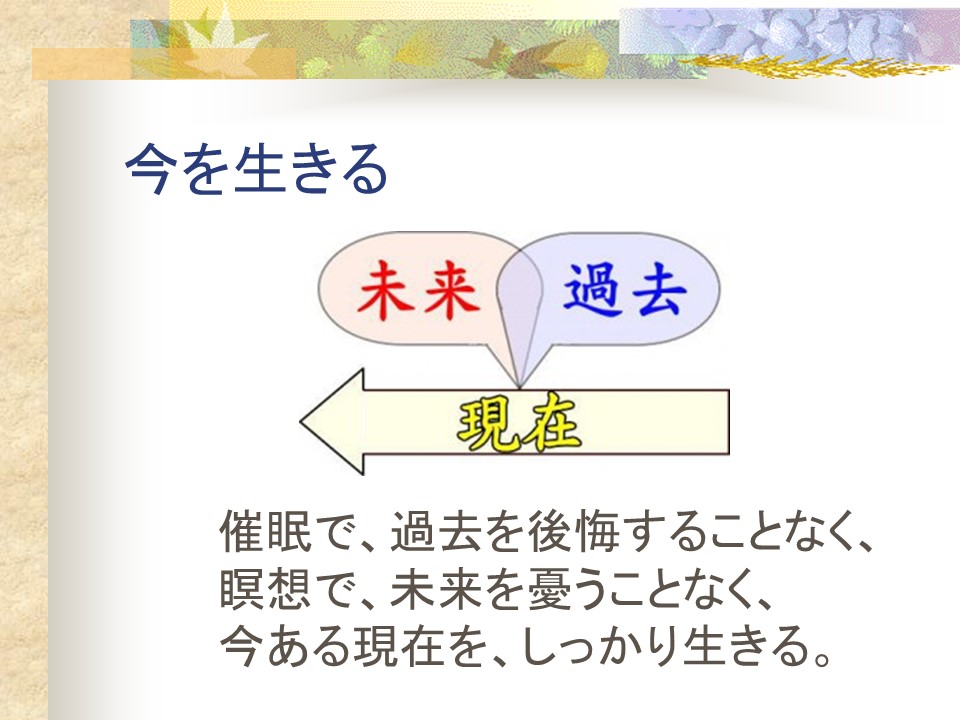 今を生きる

未来

過去

現在

催眠で、過去を後悔することなく、
瞑想で、未来を憂うことなく、
今ある現在を、しっかり生きる。